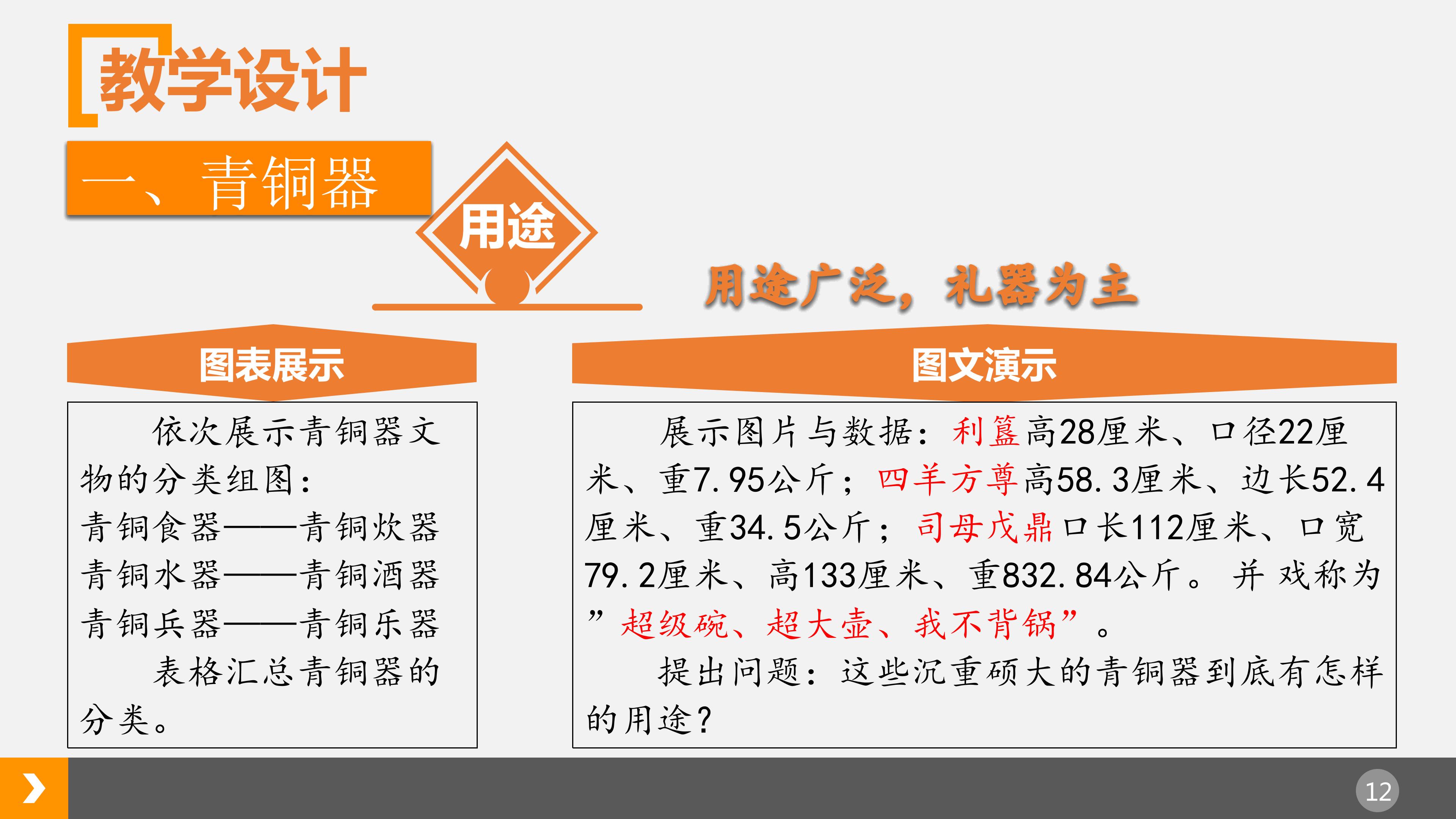 教学设计

一、青铜器

用途

用途广泛，礼器为主

图表展示

依次展示青铜器文物的分类组图：
青铜食器——青铜炊器
青铜水器——青铜酒器
青铜兵器——青铜乐器
表格汇总青铜器的分类。

图文演示

展示图片与数据：利簋高28厘米、口径22厘米、重7.95公斤；四羊方尊高58.3厘米、边长52.4厘米、重34.5公斤；司母戊鼎口长112厘米、口宽79.2厘米、高133厘米、重832.84公斤。并戏称为”超级碗、超大壶、我不背锅”。

提出问题：这些沉重硕大的青铜器到底有怎样的用途?

12